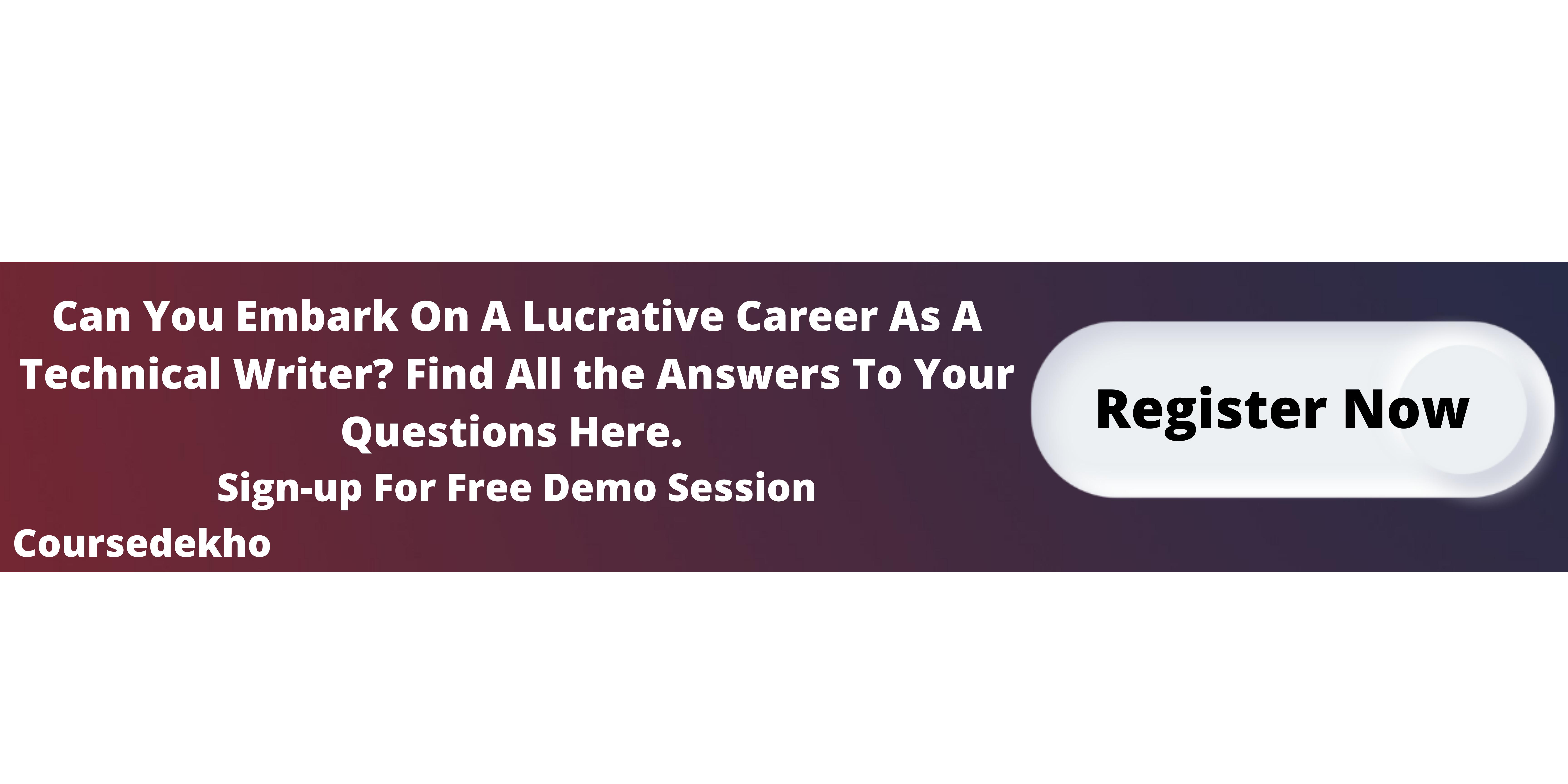 Can You Embark On A Lucrative Career As A Technical Writer? Find All the Answers To Your Questions Here.

Sign-up For Free Demo Session

Coursedekho

Register Now